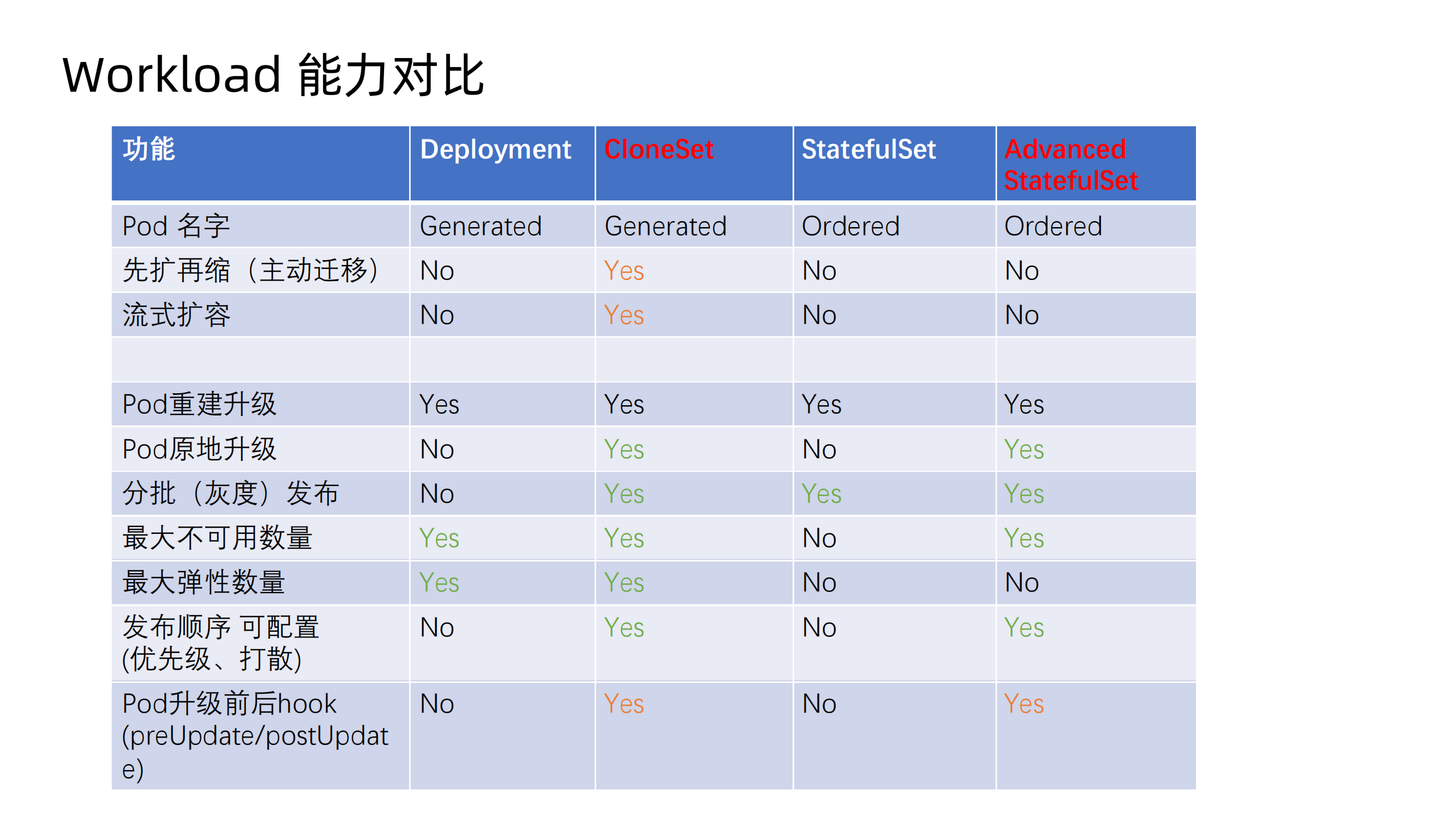 Workload 能力对比

| 功能 | Deployment | CloneSet | StatefulSet | Advanced StatefulSet |
|---|---|---|---|---|
| Pod 名字 | Generated | Generated | Ordered | Ordered |
| 先扩再缩（主动迁移） | No | Yes | No | No |
| 流式扩容 | No | Yes | No | No |
| | | | | |
| Pod重建升级 | Yes | Yes | Yes | Yes |
| Pod原地升级 | No | Yes | No | Yes |
| 分批（灰度）发布 | No | Yes | Yes | Yes |
| 最大不可用数量 | Yes | Yes | No | Yes |
| 最大弹性数量 | Yes | Yes | No | No |
| 发布顺序 可配置 (优先级、打散) | No | Yes | No | Yes |
| Pod升级前后hook (preUpdate/postUpdate) | No | Yes | No | Yes |